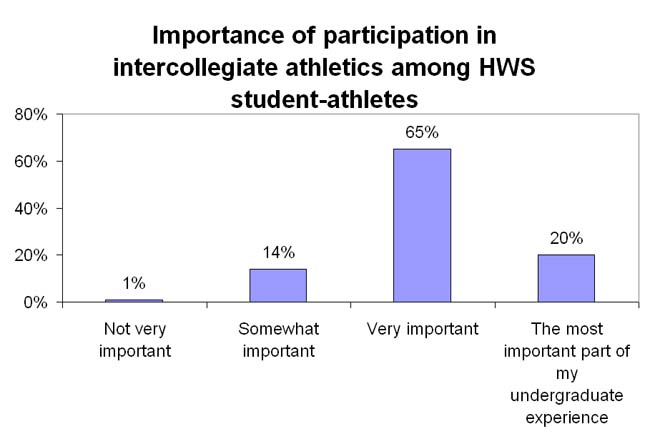 Importance of participation in intercollegiate athletics among HWS student-athletes

80%
60%
40%
20%
0%

1%
14%
65%
20%

Not very important
Somewhat important
Very important
The most important part of my undergraduate experience